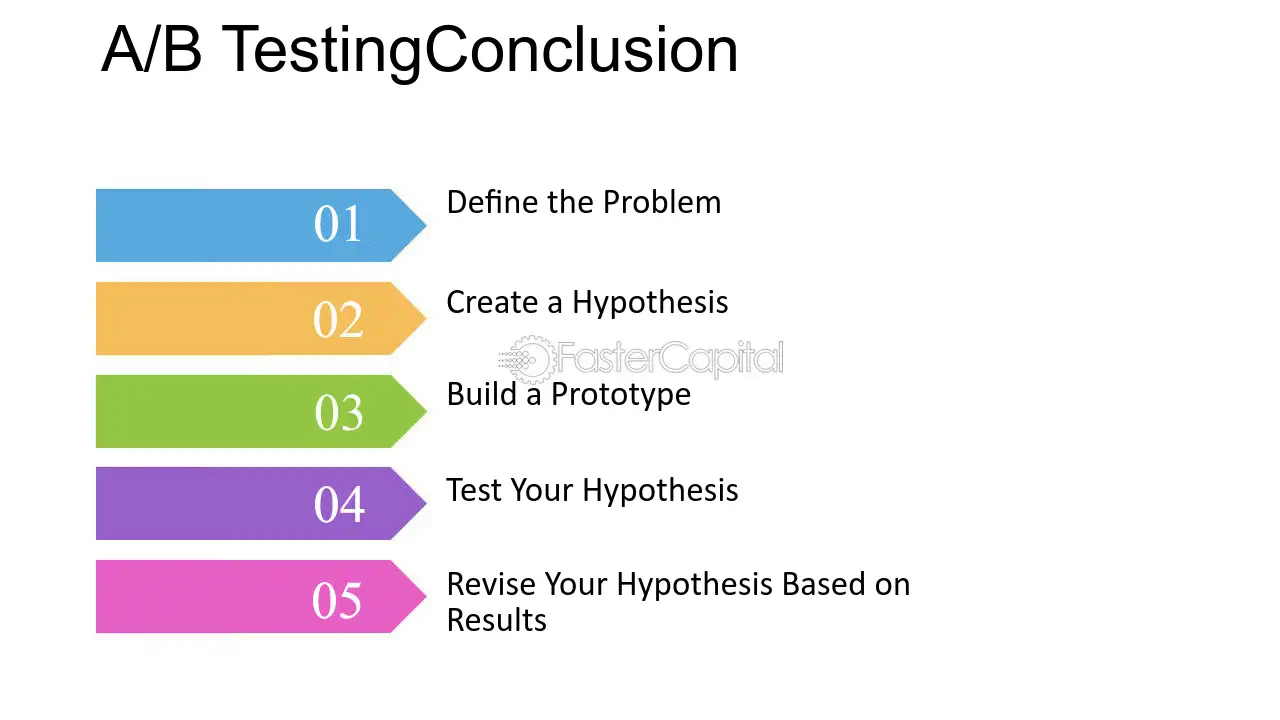 A/B TestingConclusion

01
Define the Problem

02
Create a Hypothesis

FasterCapital

03
Build a Prototype

04
Test Your Hypothesis

05
Revise Your Hypothesis Based on Results